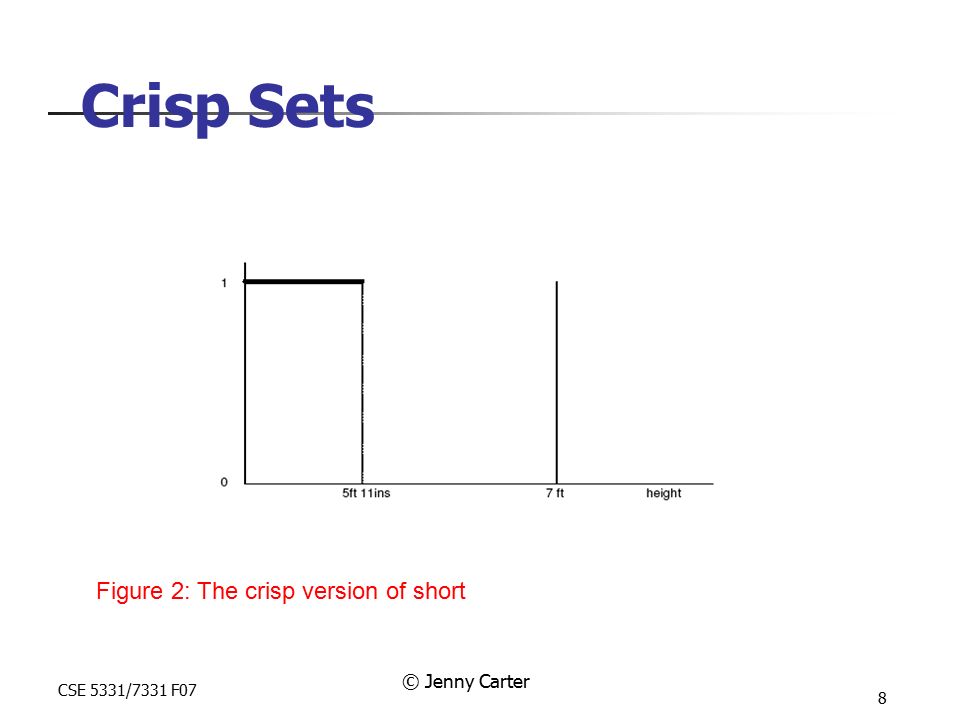 Crisp Sets

1

0

5ft 11ins

7 ft

height

Figure 2: The crisp version of short

CSE 5331/7331 F07

© Jenny Carter

8